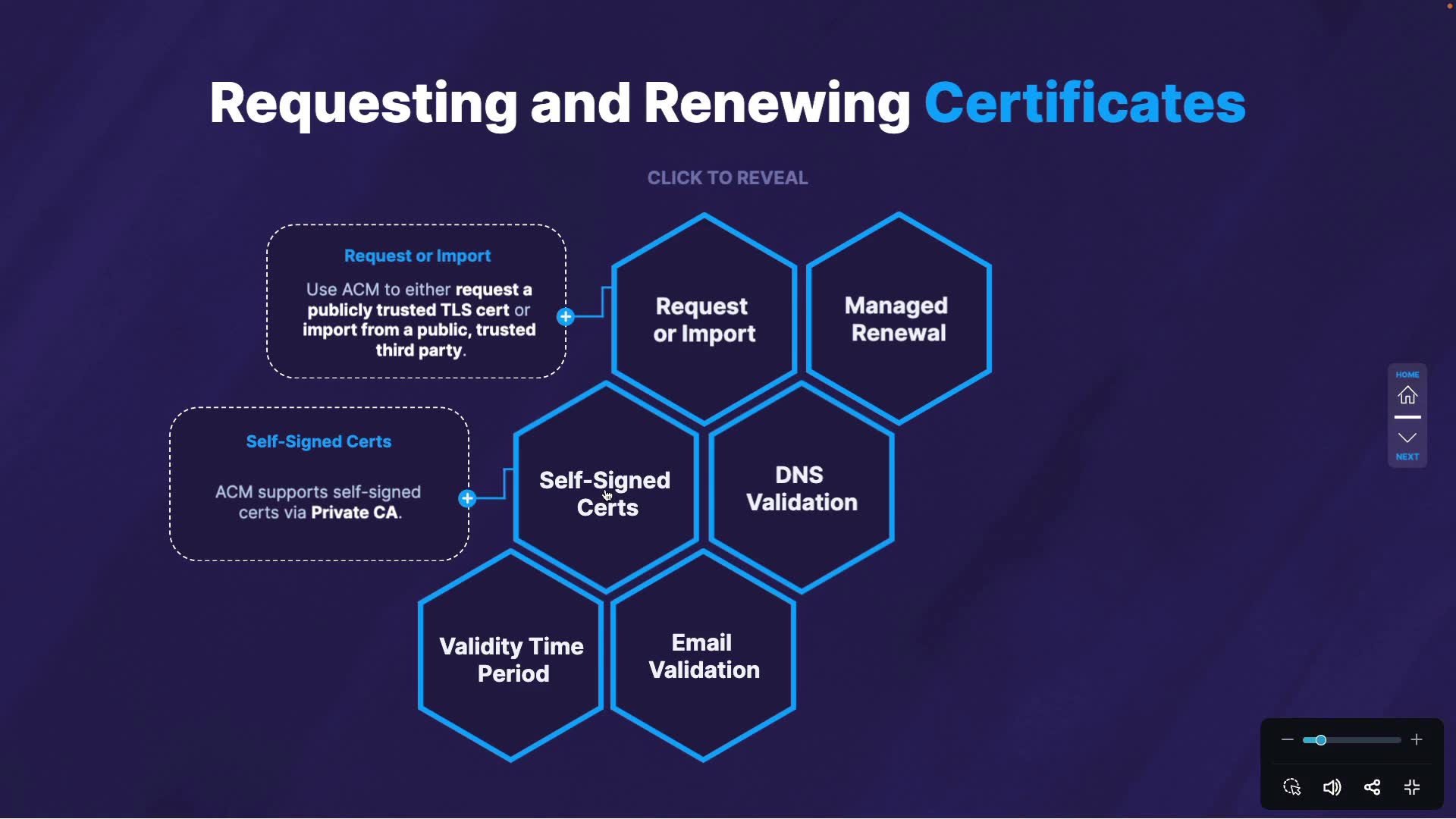 Requesting and Renewing Certificates

CLICK TO REVEAL

Request or Import

Use ACM to either request a publicly trusted TLS cert or import from a public, trusted third party.

Self-Signed Certs

ACM supports self-signed certs via Private CA.

Request or Import

Managed Renewal

Self-Signed Certs

DNS Validation

Validity Time Period

Email Validation

HOME

NEXT